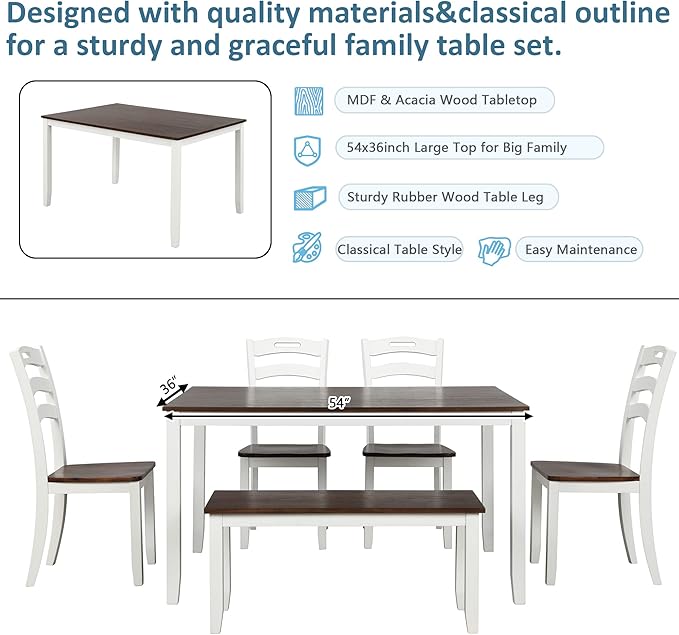 Designed with quality materials&classical outline for a sturdy and graceful family table set.

MDF & Acacia Wood Tabletop

54x36inch Large Top for Big Family

Sturdy Rubber Wood Table Leg

Classical Table Style

Easy Maintenance

36"

54"